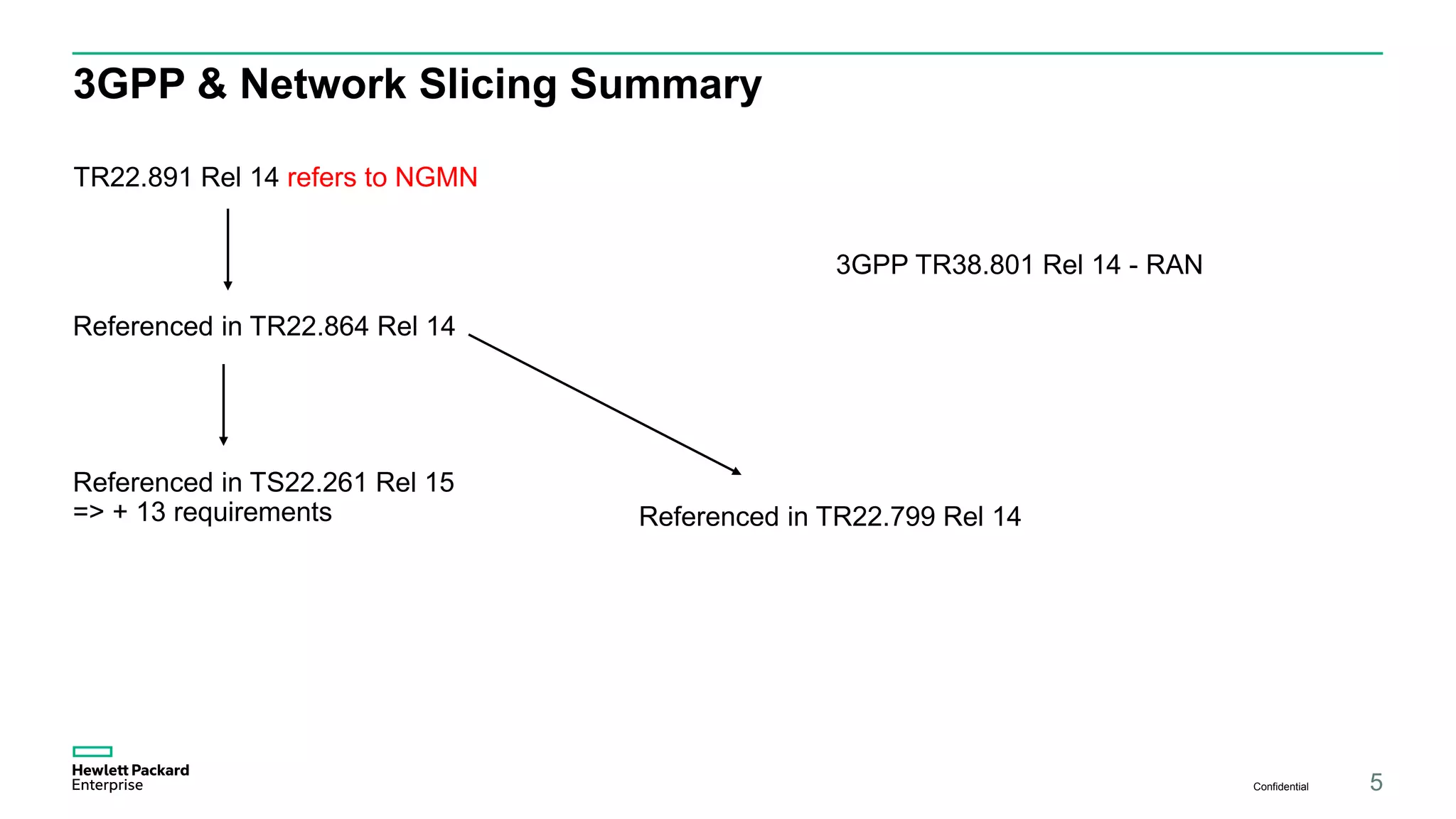 3GPP & Network Slicing Summary

TR22.891 Rel 14 refers to NGMN

3GPP TR38.801 Rel 14 - RAN

Referenced in TR22.864 Rel 14

Referenced in TS22.261 Rel 15
=> + 13 requirements

Referenced in TR22.799 Rel 14

Hewlett Packard
Enterprise

Confidential

5